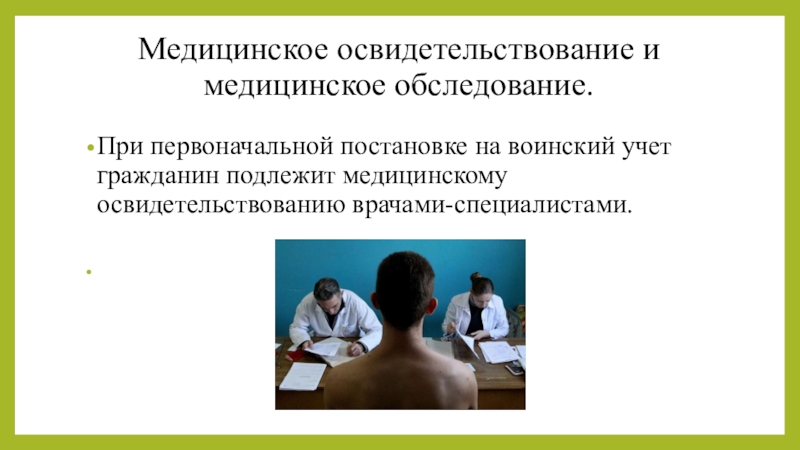 Медицинское освидетельствование и медицинское обследование.

• При первоначальной постановке на воинский учет гражданин подлежит медицинскому освидетельствованию врачами-специалистами.

•